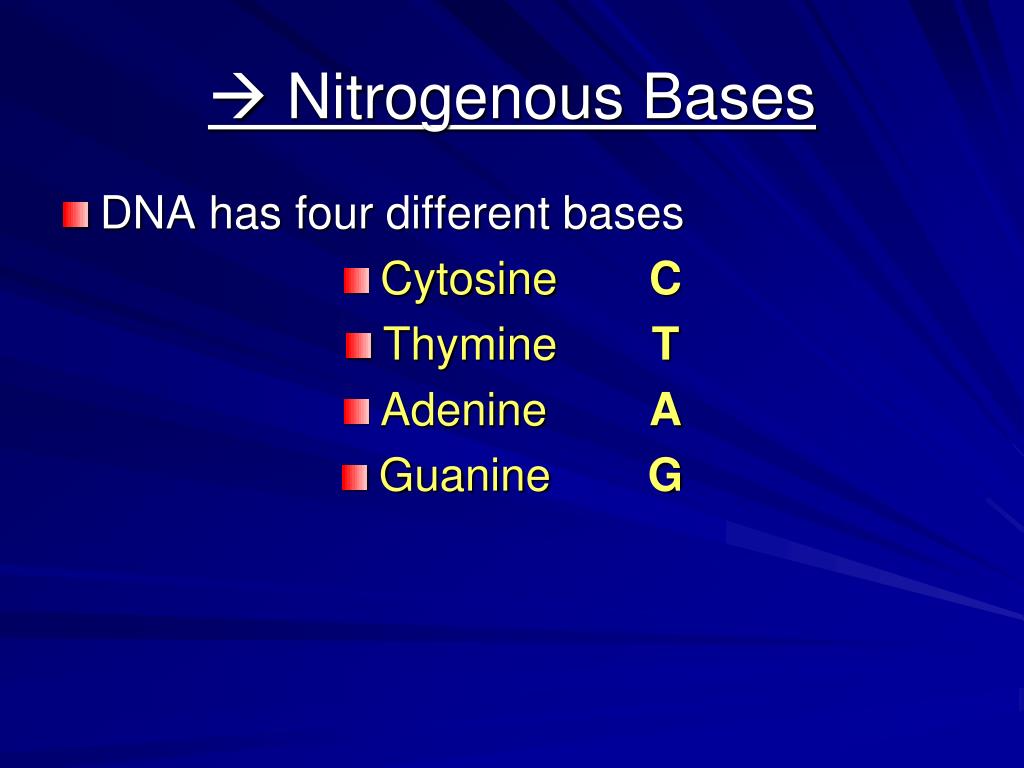 → Nitrogenous Bases

DNA has four different bases

Cytosine C
Thymine T
Adenine A
Guanine G